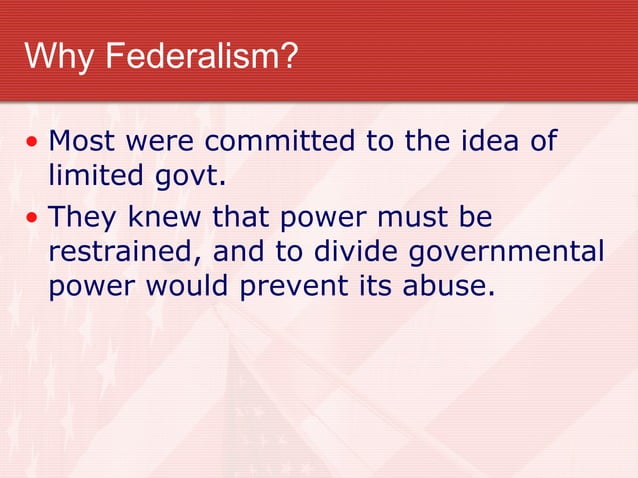 Why Federalism?

• Most were committed to the idea of limited govt.
• They knew that power must be restrained, and to divide governmental power would prevent its abuse.